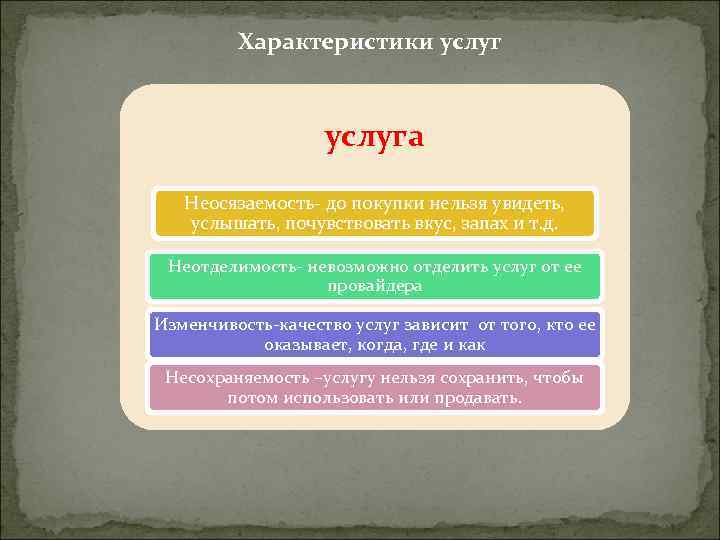 Характеристики услуг

услуга

Неосязаемость- до покупки нельзя увидеть, услышать, почувствовать вкус, запах и т.д.

Неотделимость- невозможно отделить услуг от ее провайдера

Изменчивость-качество услуг зависит от того, кто ее оказывает, когда, где и как

Несохраняемость –услугу нельзя сохранить, чтобы потом использовать или продавать.